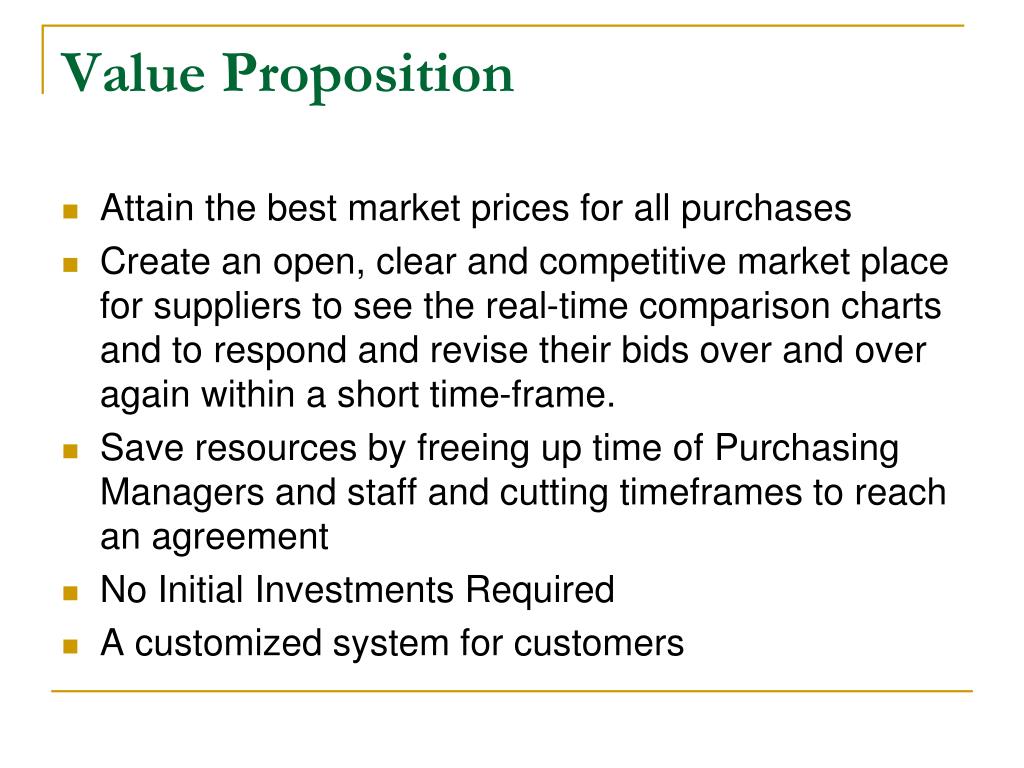 Value Proposition

- Attain the best market prices for all purchases
- Create an open, clear and competitive market place for suppliers to see the real-time comparison charts and to respond and revise their bids over and over again within a short time-frame.
- Save resources by freeing up time of Purchasing Managers and staff and cutting timeframes to reach an agreement
- No Initial Investments Required
- A customized system for customers